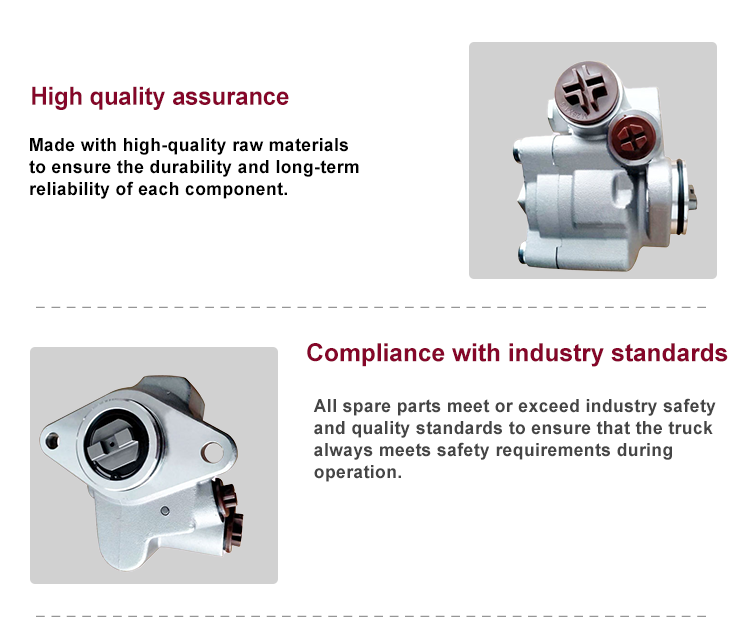 High quality assurance

Made with high-quality raw materials to ensure the durability and long-term reliability of each component.

Compliance with industry standards

All spare parts meet or exceed industry safety and quality standards to ensure that the truck always meets safety requirements during operation.